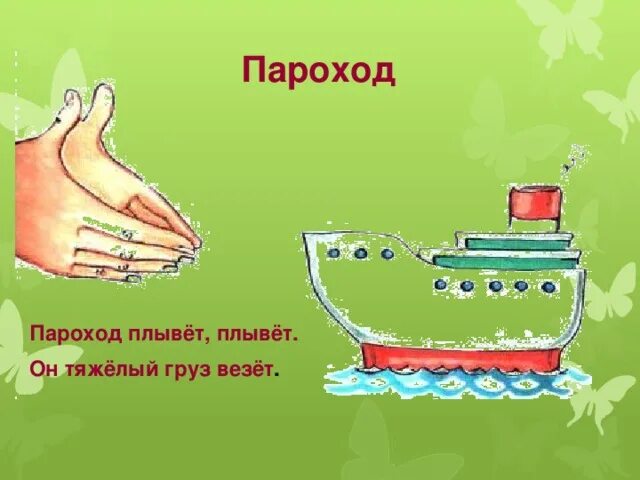 Пароход

Пароход плывёт, плывёт.
Он тяжёлый груз везёт.